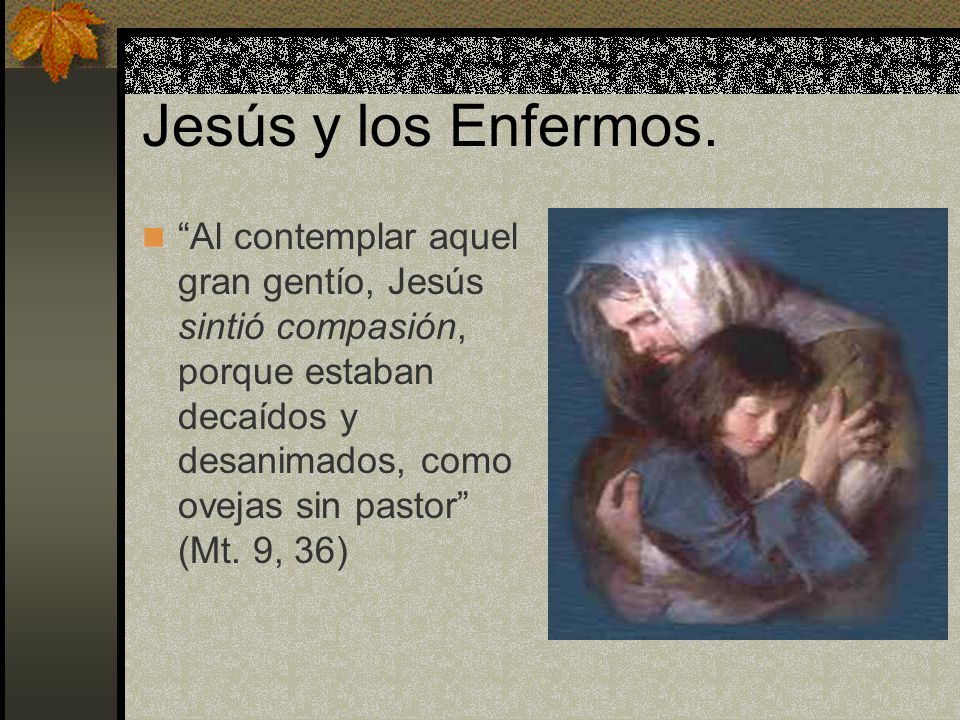 Jesús y los Enfermos.

“Al contemplar aquel gran gentío, Jesús sintió compasión, porque estaban decaídos y desanimados, como ovejas sin pastor” (Mt. 9, 36)